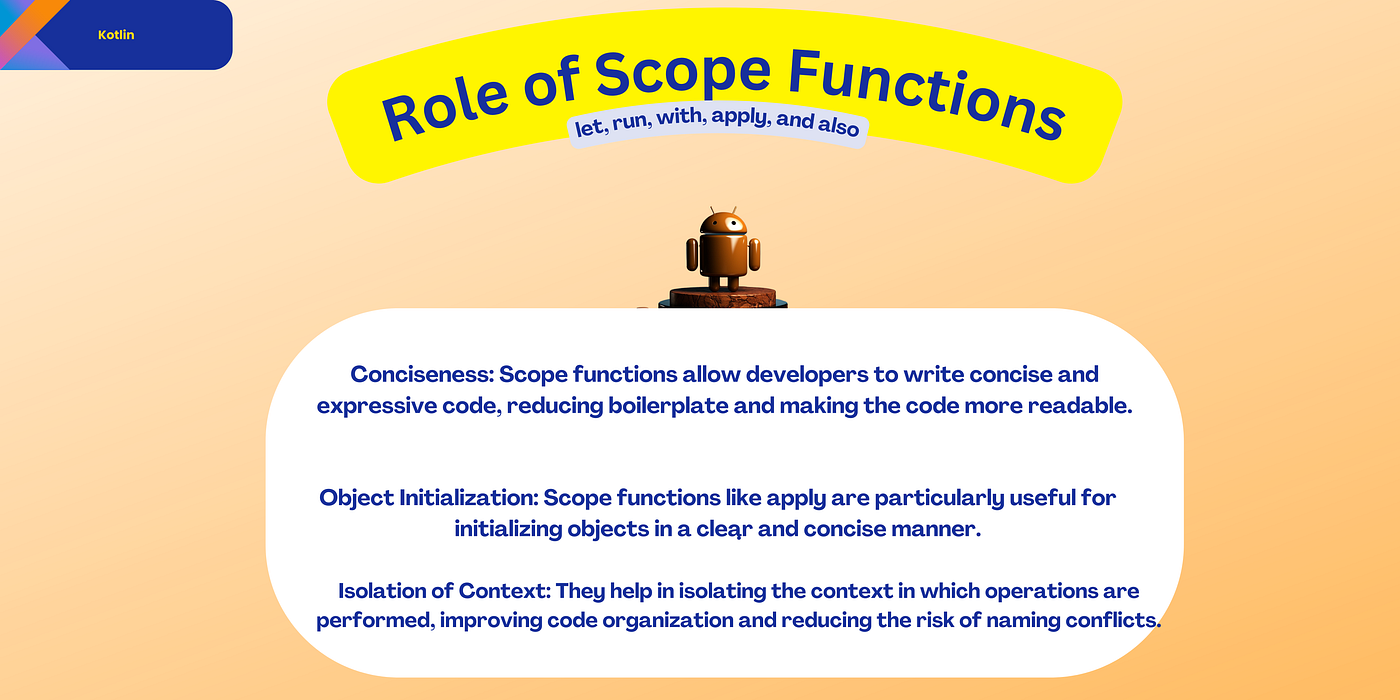 Kotlin

Role of Scope Functions
let, run, with, apply, and also

Conciseness: Scope functions allow developers to write concise and expressive code, reducing boilerplate and making the code more readable.

Object Initialization: Scope functions like apply are particularly useful for initializing objects in a clear and concise manner.

Isolation of Context: They help in isolating the context in which operations are performed, improving code organization and reducing the risk of naming conflicts.